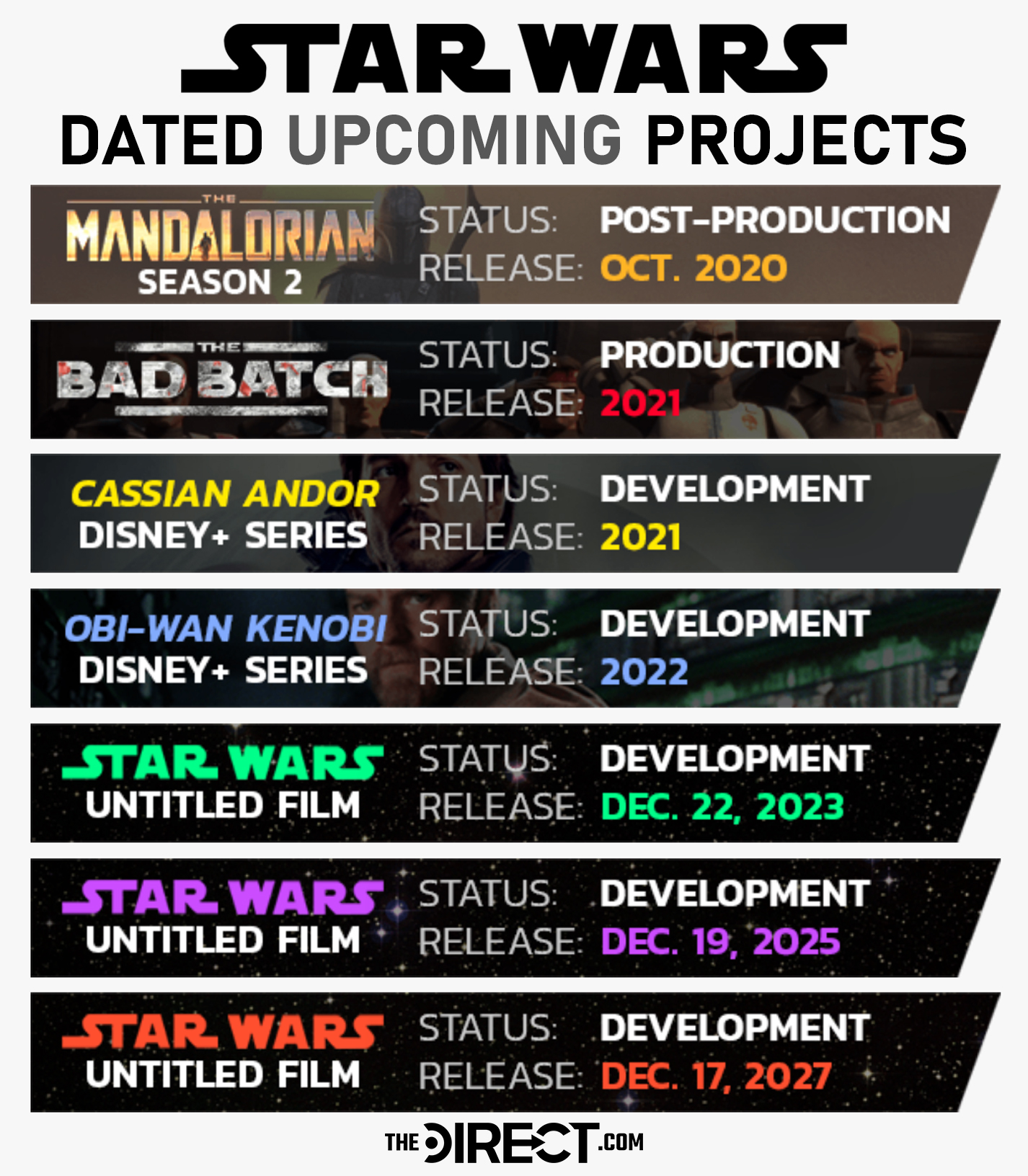 STAR WARS
DATED UPCOMING PROJECTS

THE MANDALORIAN
SEASON 2
STATUS: POST-PRODUCTION
RELEASE: OCT. 2020

THE BAD BATCH
STATUS: PRODUCTION
RELEASE: 2021

CASSIAN ANDOR
DISNEY+ SERIES
STATUS: DEVELOPMENT
RELEASE: 2021

OBI-WAN KENOBI
DISNEY+ SERIES
STATUS: DEVELOPMENT
RELEASE: 2022

STAR WARS
UNTITLED FILM
STATUS: DEVELOPMENT
RELEASE: DEC. 22, 2023

STAR WARS
UNTITLED FILM
STATUS: DEVELOPMENT
RELEASE: DEC. 19, 2025

STAR WARS
UNTITLED FILM
STATUS: DEVELOPMENT
RELEASE: DEC. 17, 2027

THE DIRECT.COM